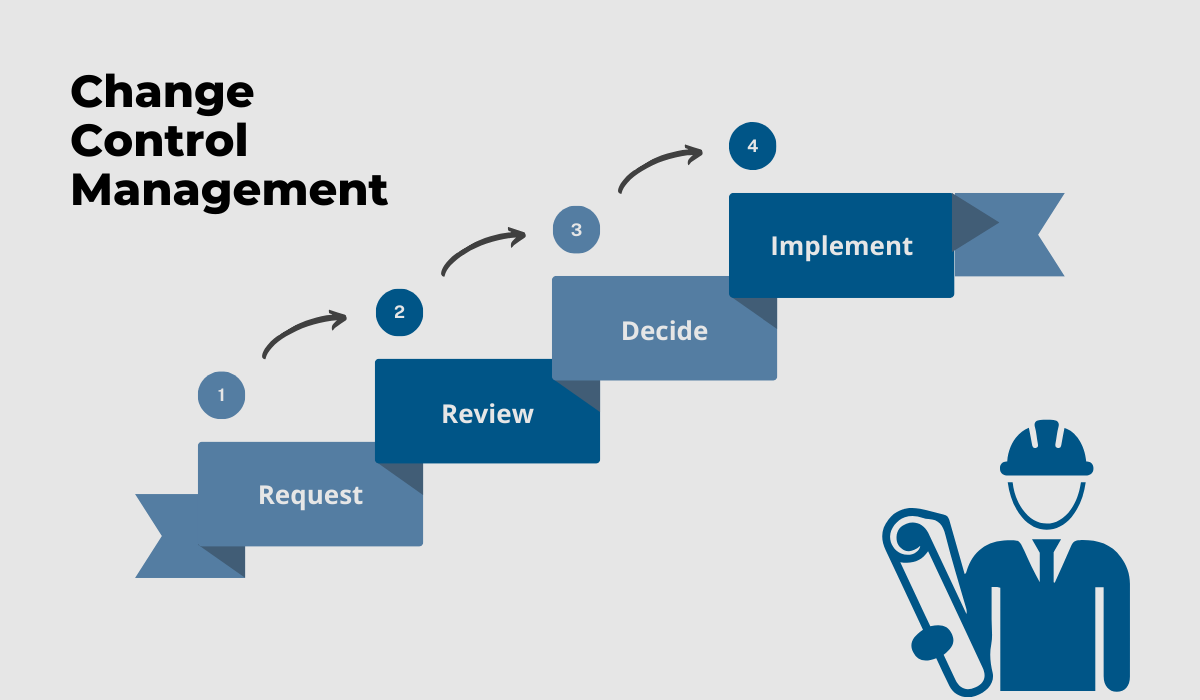 Change Control Management

1
Request

2
Review

3
Decide

4
Implement